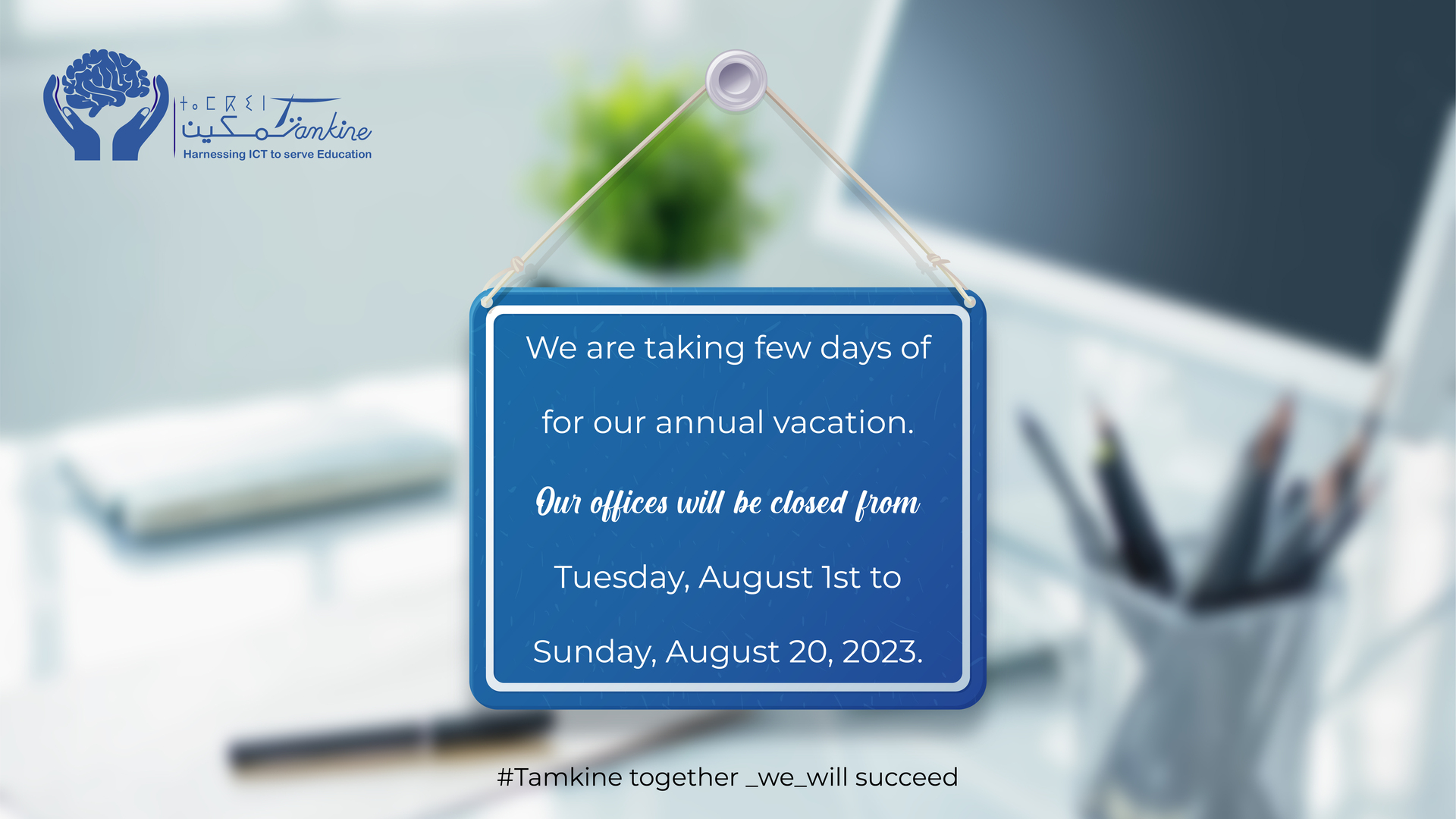 ⵜⴰⵎⴽⵉⵏ
تمكين Tamkine
Harnessing ICT to serve Education

We are taking few days of

for our annual vacation.

Our offices will be closed from

Tuesday, August 1st to

Sunday, August 20, 2023.

#Tamkine together _we_will succeed